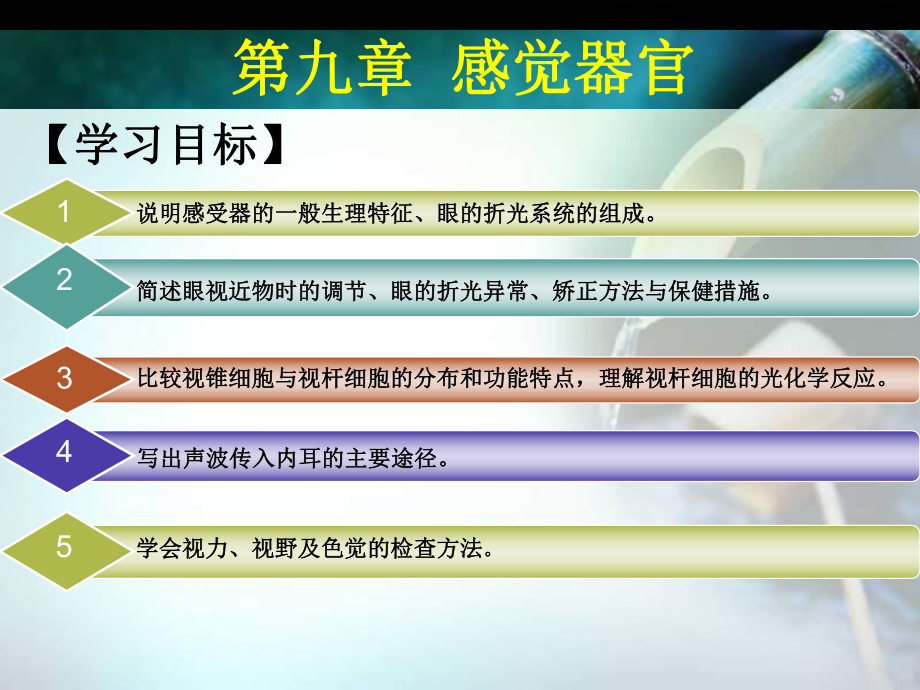 第九章 感觉器官

【学习目标】

1 说明感受器的一般生理特征、眼的折光系统的组成。

2 简述眼视近物时的调节、眼的折光异常、矫正方法与保健措施。

3 比较视锥细胞与视杆细胞的分布和功能特点，理解视杆细胞的光化学反应。

4 写出声波传入内耳的主要途径。

5 学会视力、视野及色觉的检查方法。